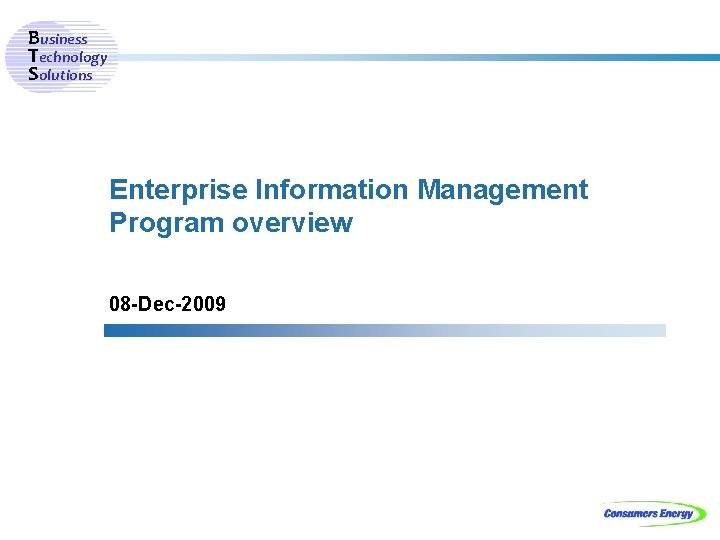 Business
Technology
Solutions

Enterprise Information Management Program overview

08-Dec-2009

Consumers Energy